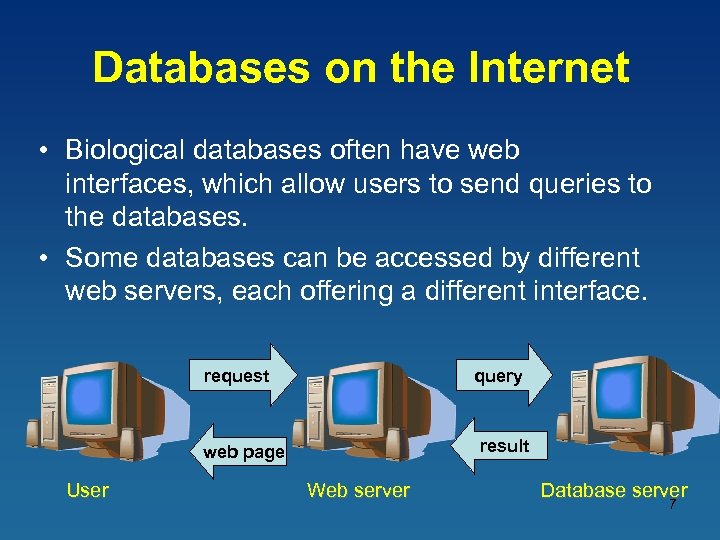 Databases on the Internet

• Biological databases often have web interfaces, which allow users to send queries to the databases.

• Some databases can be accessed by different web servers, each offering a different interface.

request

web page

query

result

User

Web server

Database server

7